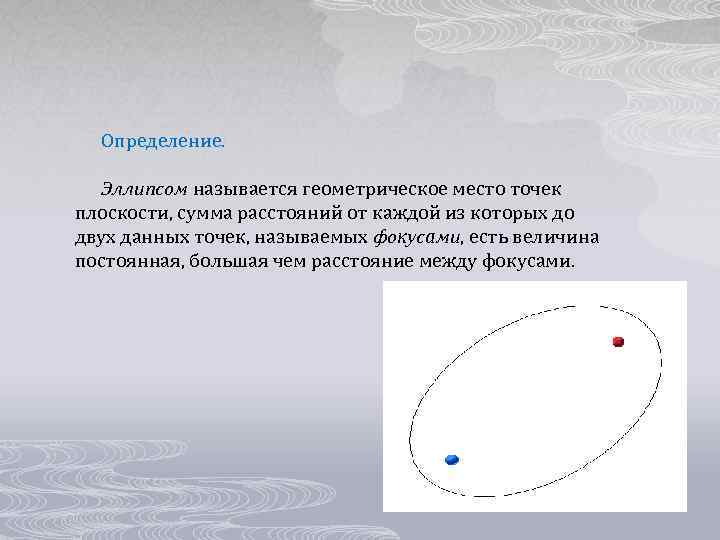 Определение.

Эллипсом называется геометрическое место точек плоскости, сумма расстояний от каждой из которых до двух данных точек, называемых фокусами, есть величина постоянная, большая чем расстояние между фокусами.